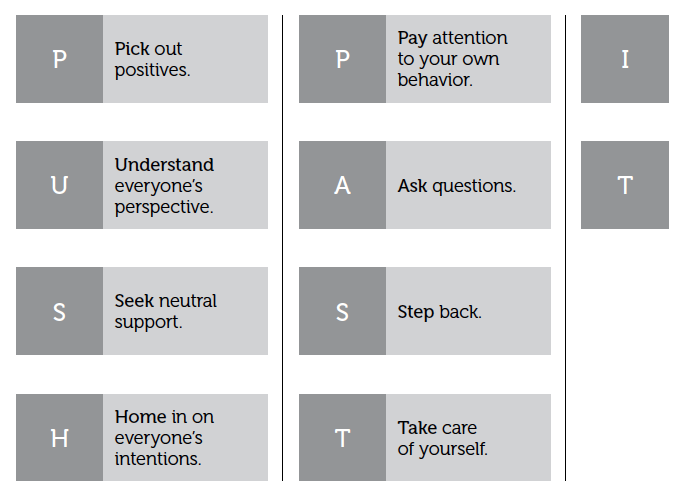 P Pick out positives.

U Understand everyone's perspective.

S Seek neutral support.

H Home in on everyone's intentions.

P Pay attention to your own behavior.

A Ask questions.

S Step back.

T Take care of yourself.

I

T